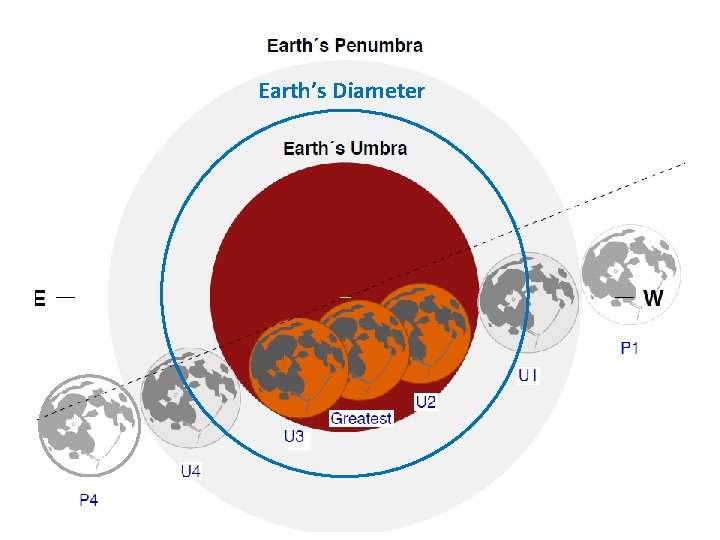 Earth´s Penumbra

Earth’s Diameter

Earth´s Umbra

E

W

P1

U1

U2

Greatest

U3

U4

P4